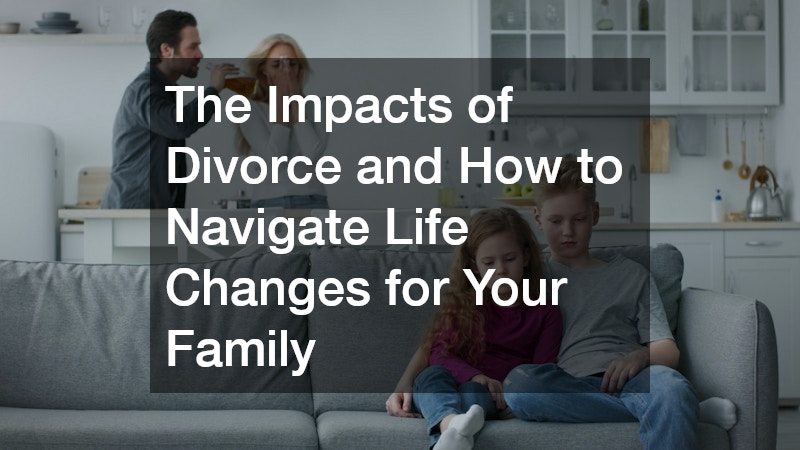 The Impacts of Divorce and How to Navigate Life Changes for Your Family